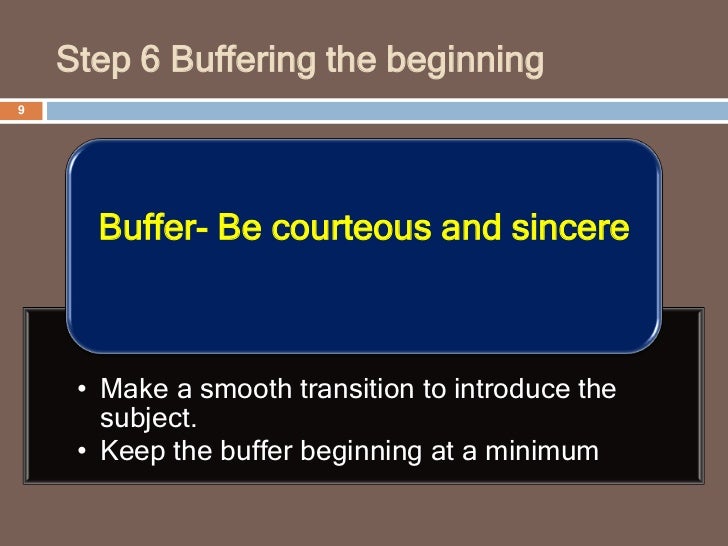 Step 6 Buffering the beginning

9

Buffer- Be courteous and sincere

• Make a smooth transition to introduce the subject.
• Keep the buffer beginning at a minimum